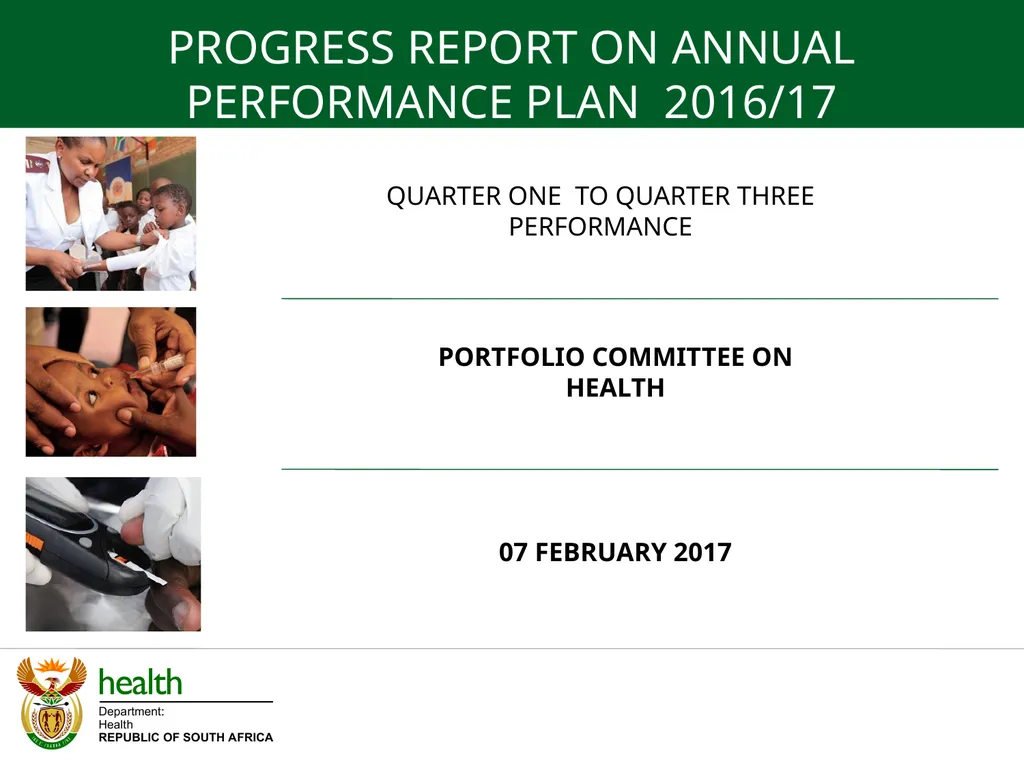 PROGRESS REPORT ON ANNUAL PERFORMANCE PLAN 2016/17

QUARTER ONE TO QUARTER THREE PERFORMANCE

PORTFOLIO COMMITTEE ON HEALTH

07 FEBRUARY 2017

health
Department:
Health
REPUBLIC OF SOUTH AFRICA